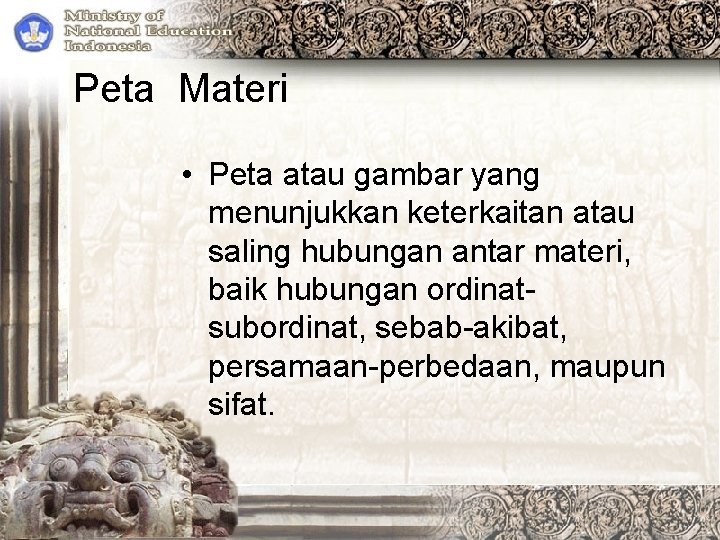 Ministry of National Education Indonesia

Peta Materi

• Peta atau gambar yang menunjukkan keterkaitan atau saling hubungan antar materi, baik hubungan ordinat-subordinat, sebab-akibat, persamaan-perbedaan, maupun sifat.